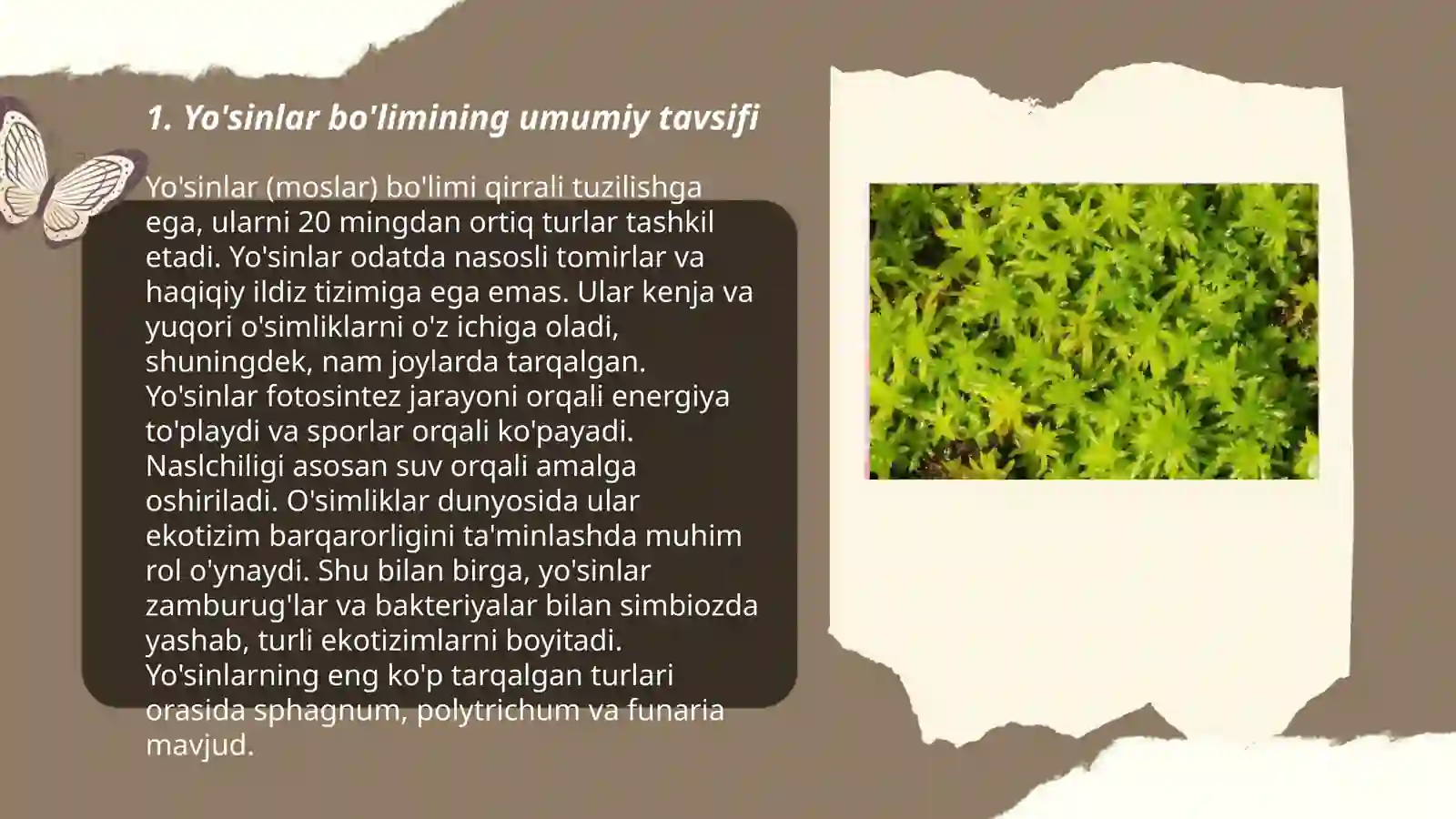 1. Yo'sinlar bo'limining umumiy tavsifi

Yo'sinlar (moslar) bo'limi qirrali tuzilishga ega, ularni 20 mingdan ortiq turlar tashkil etadi. Yo'sinlar odatda nasosli tomirlar va haqiqiy ildiz tizimiga ega emas. Ular kenja va yuqori o'simliklarni o'z ichiga oladi, shuningdek, nam joylarda tarqalgan. Yo'sinlar fotosintez jarayoni orqali energiya to'playdi va sporlar orqali ko'payadi. Naslchiligi asosan suv orqali amalga oshiriladi. O'simliklar dunyosida ular ekotizim barqarorligini ta'minlashda muhim rol o'ynaydi. Shu bilan birga, yo'sinlar zamburug'lar va bakteriyalar bilan simbiozda yashab, turli ekotizimlarni boyitadi. Yo'sinlarning eng ko'p tarqalgan turlari orasida sphagnum, polytrichum va funaria mavjud.